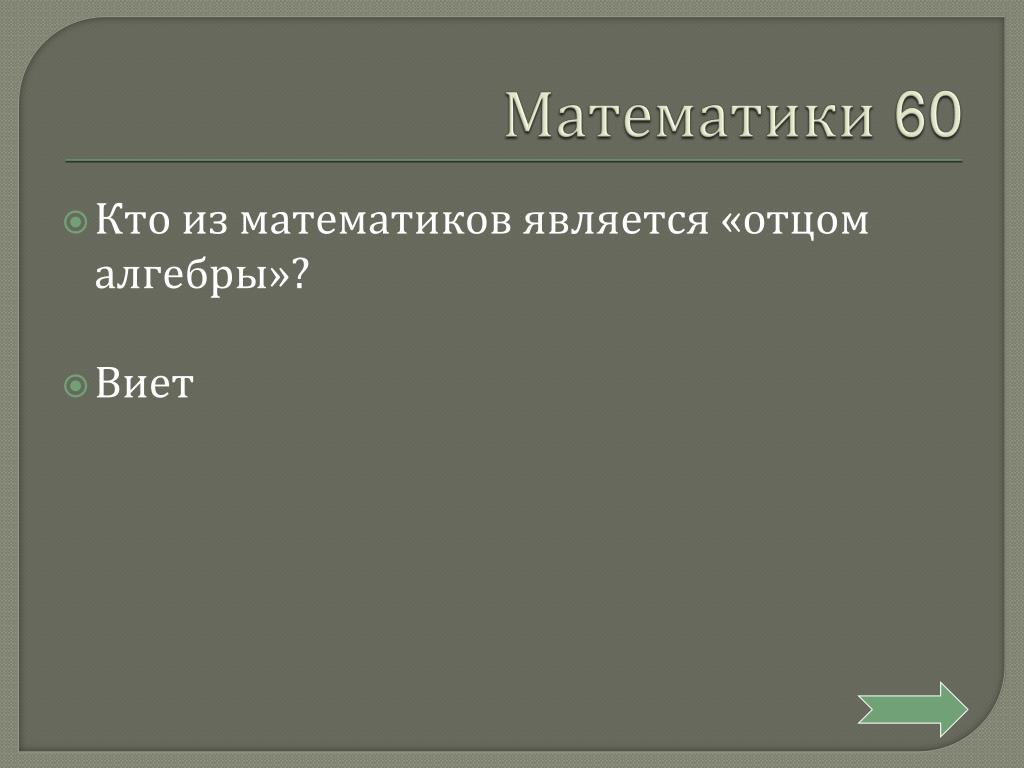 Математики 60

Кто из математиков является «отцом алгебры»?

Виет